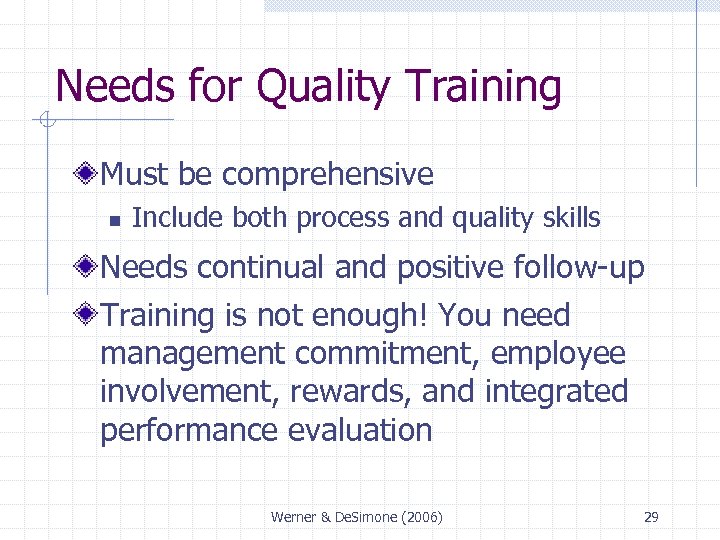 Needs for Quality Training

Must be comprehensive

Include both process and quality skills

Needs continual and positive follow-up

Training is not enough! You need management commitment, employee involvement, rewards, and integrated performance evaluation

Werner & DeSimone (2006)

29